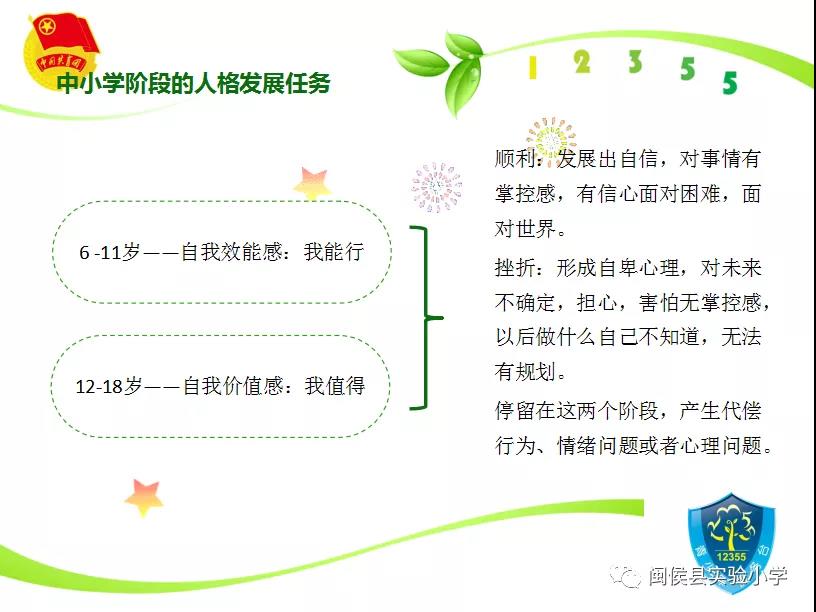 中国共青团

中小学阶段的人格发展任务

1 2 3 5 5

6 -11岁——自我效能感：我能行

12-18岁——自我价值感：我值得

顺利：发展出自信，对事情有掌控感，有信心面对困难，面对世界。

挫折：形成自卑心理，对未来不确定，担心，害怕无掌控感，以后做什么自己不知道，无法有规划。

停留在这两个阶段，产生代偿行为、情绪问题或者心理问题。

12355

闽侯县实验小学